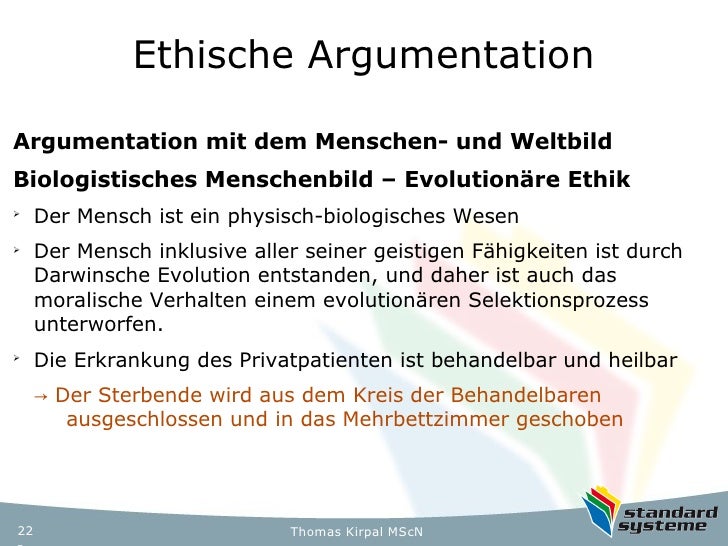 Ethische Argumentation

Argumentation mit dem Menschen- und Weltbild

Biologistisches Menschenbild – Evolutionäre Ethik

Der Mensch ist ein physisch-biologisches Wesen

Der Mensch inklusive aller seiner geistigen Fähigkeiten ist durch Darwinsche Evolution entstanden, und daher ist auch das moralische Verhalten einem evolutionären Selektionsprozess unterworfen.

Die Erkrankung des Privatpatienten ist behandelbar und heilbar

→ Der Sterbende wird aus dem Kreis der Behandelbaren ausgeschlossen und in das Mehrbettzimmer geschoben

22

Thomas Kirpal MScN

standard systeme